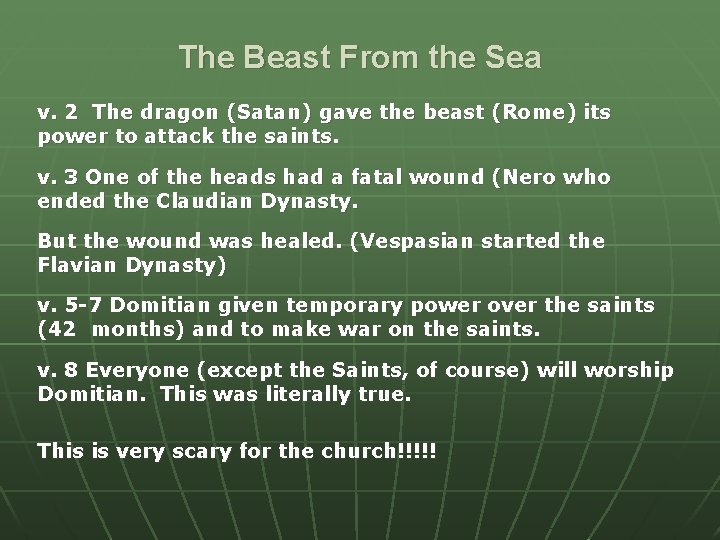 The Beast From the Sea

v. 2 The dragon (Satan) gave the beast (Rome) its power to attack the saints.

v. 3 One of the heads had a fatal wound (Nero who ended the Claudian Dynasty.

But the wound was healed. (Vespasian started the Flavian Dynasty)

v. 5-7 Domitian given temporary power over the saints (42 months) and to make war on the saints.

v. 8 Everyone (except the Saints, of course) will worship Domitian. This was literally true.

This is very scary for the church!!!!!